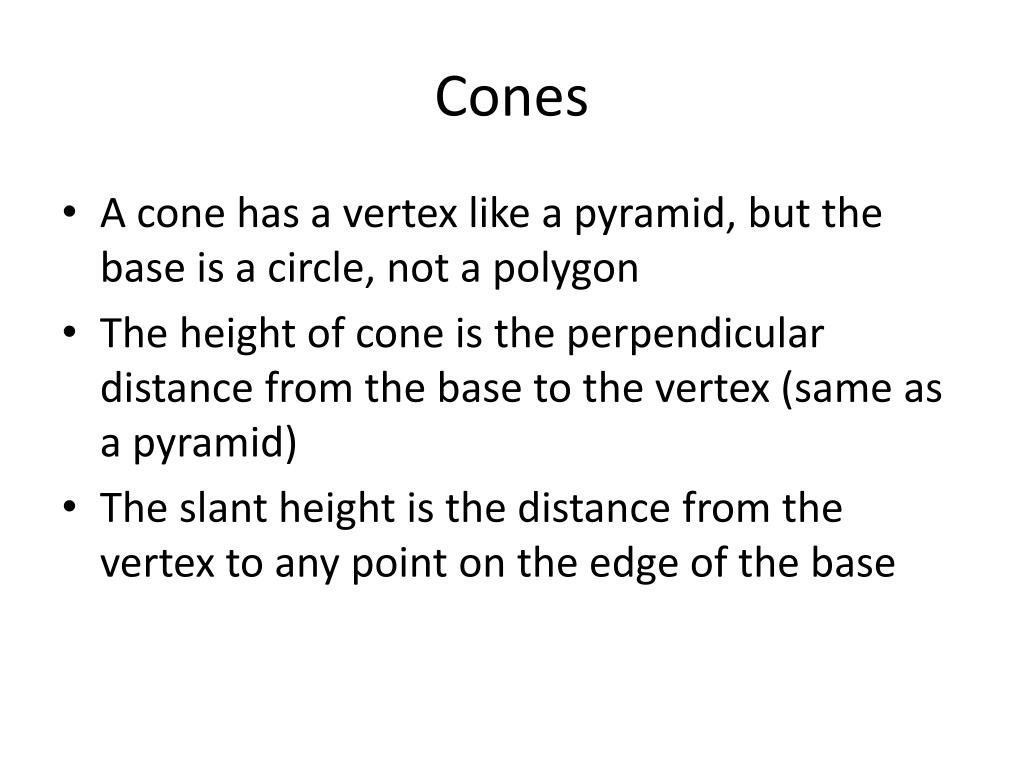 Cones

• A cone has a vertex like a pyramid, but the base is a circle, not a polygon
• The height of cone is the perpendicular distance from the base to the vertex (same as a pyramid)
• The slant height is the distance from the vertex to any point on the edge of the base